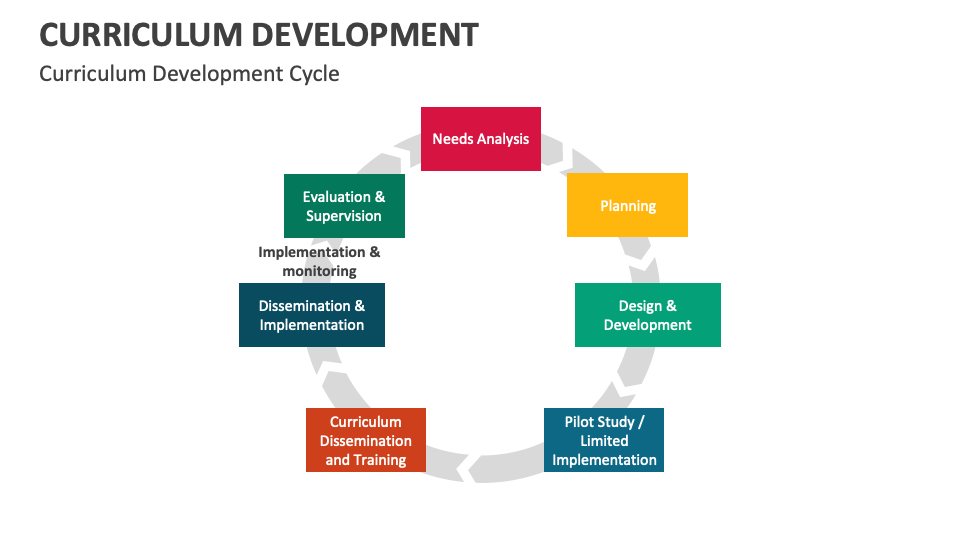 CURRICULUM DEVELOPMENT

Curriculum Development Cycle

Needs Analysis

Planning

Design & Development

Pilot Study / Limited Implementation

Curriculum Dissemination and Training

Dissemination & Implementation

Implementation & monitoring

Evaluation & Supervision